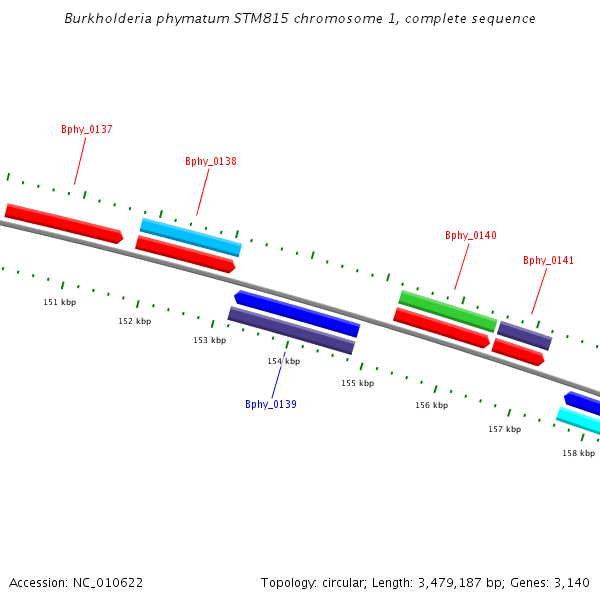 Burkholderia phymatum STM815 chromosome 1, complete sequence

Bphy_0137

Bphy_0138

Bphy_0140

Bphy_0141

151 kbp

152 kbp

153 kbp

154 kbp

155 kbp

156 kbp

157 kbp

158 kbp

Bphy_0139

Accession: NC_010622

Topology: circular; Length: 3,479,187 bp; Genes: 3,140